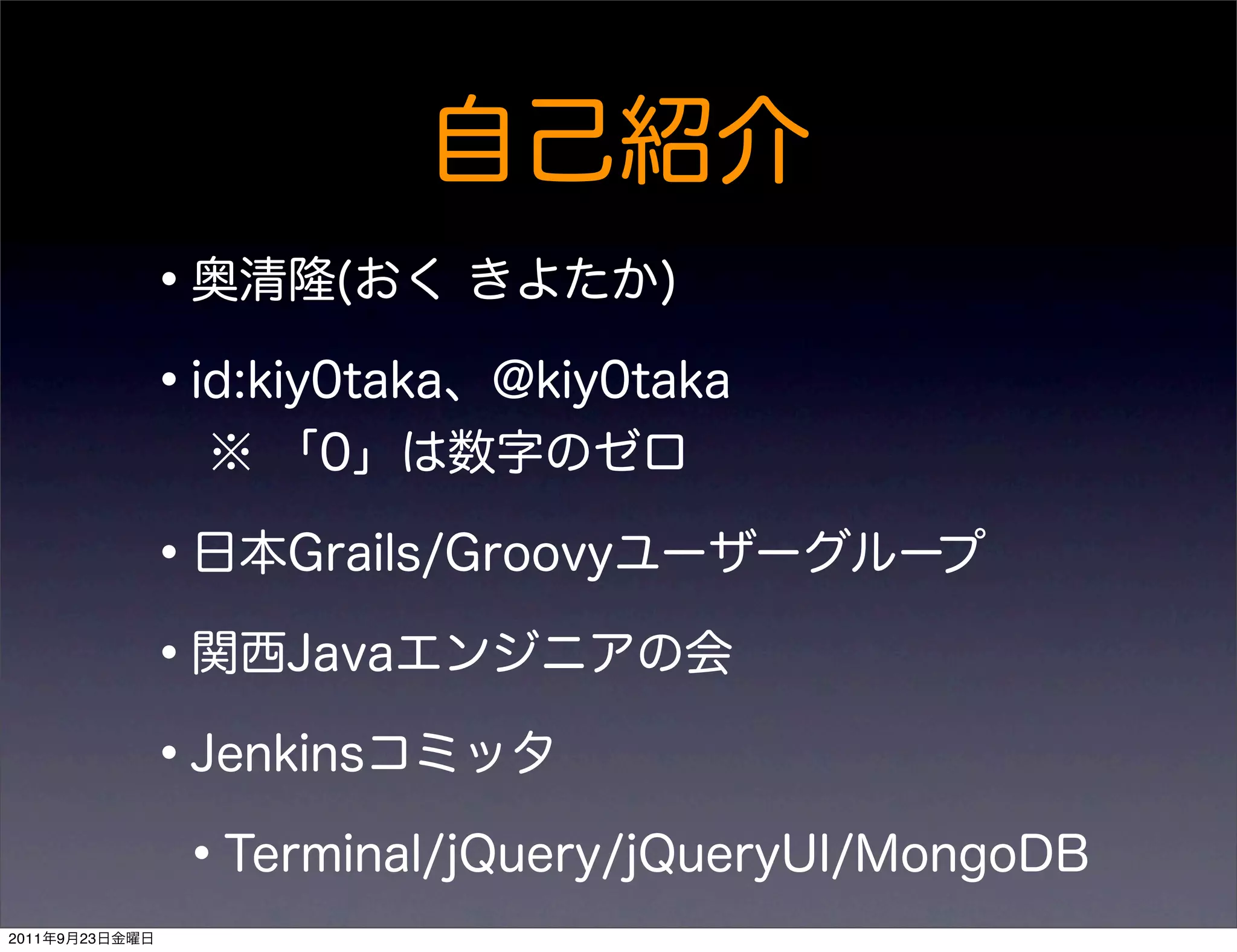 自己紹介

• 奥清隆(おく きよたか)

• id:kiy0taka、@kiy0taka
※ 「0」は数字のゼロ

• 日本Grails/Groovyユーザーグループ

• 関西Javaエンジニアの会

• Jenkinsコミッタ

• Terminal/jQuery/jQueryUI/MongoDB

2011年9月23日金曜日